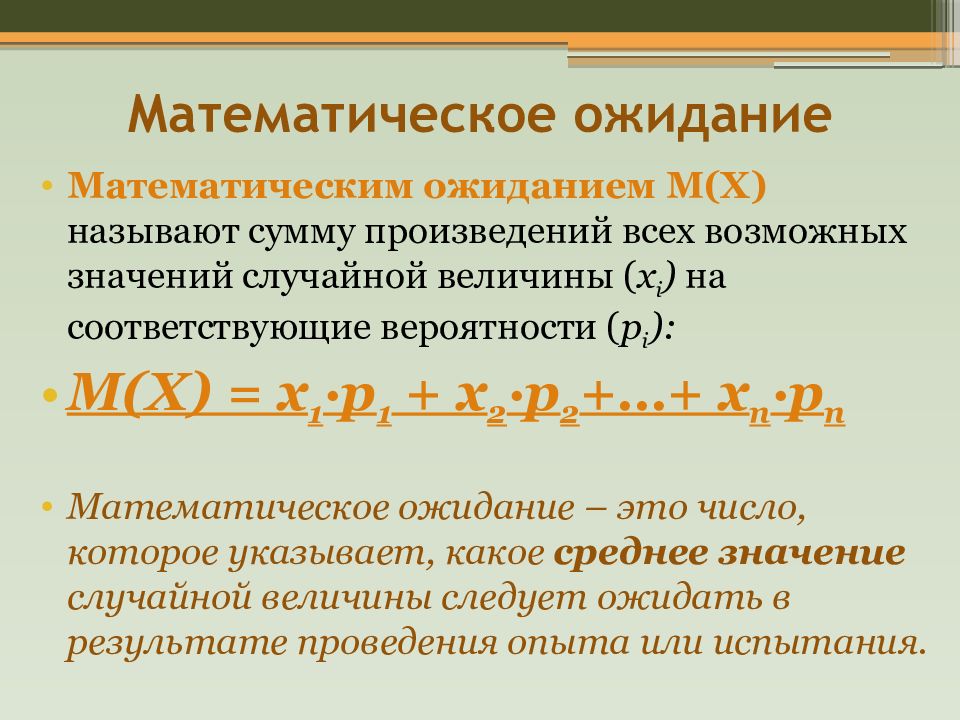 Математическое ожидание

• Математическим ожиданием M(X) называют сумму произведений всех возможных значений случайной величины ($x_i$) на соответствующие вероятности ($p_i$):

• $M(X) = x_1 \cdot p_1 + x_2 \cdot p_2 + \ldots + x_n \cdot p_n$

• Математическое ожидание – это число, которое указывает, какое среднее значение случайной величины следует ожидать в результате проведения опыта или испытания.